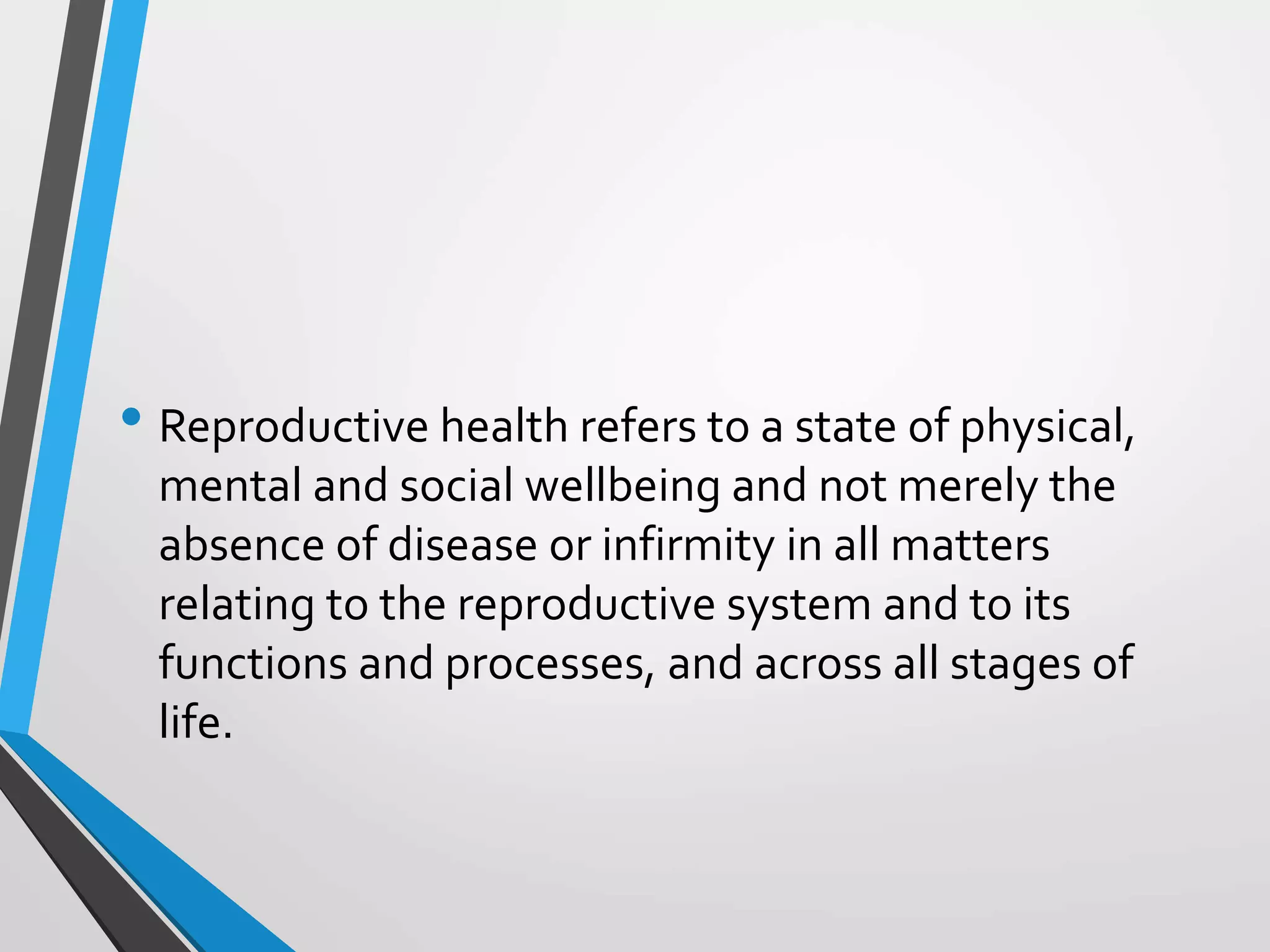 • Reproductive health refers to a state of physical, mental and social wellbeing and not merely the absence of disease or infirmity in all matters relating to the reproductive system and to its functions and processes, and across all stages of life.